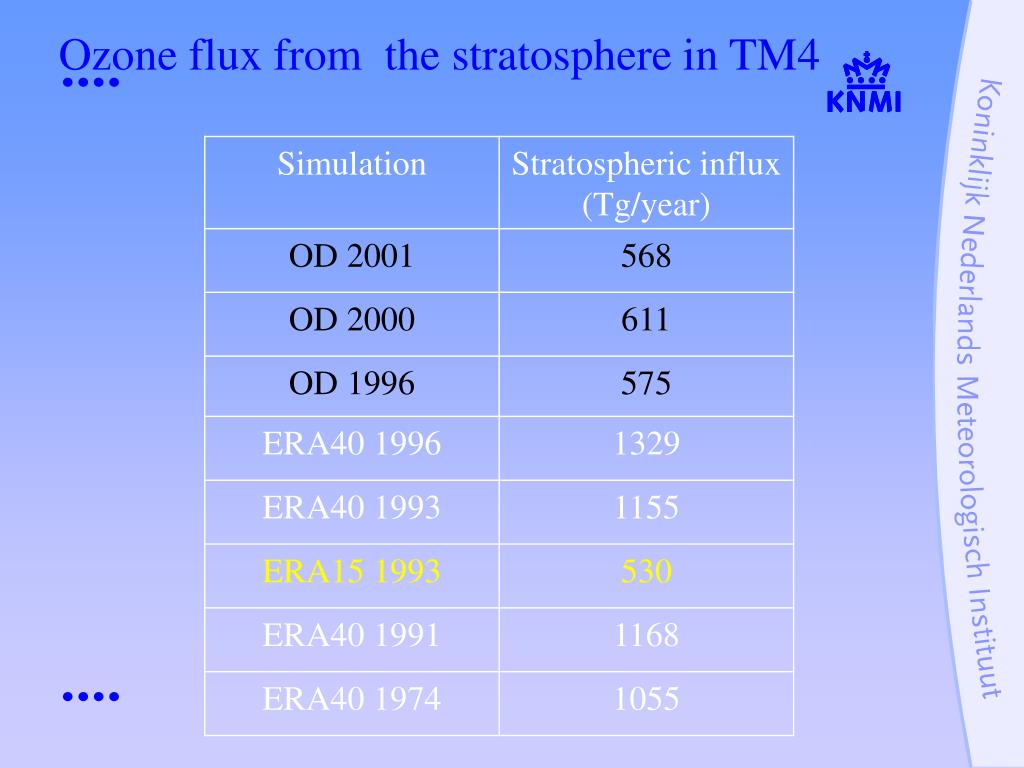 Ozone flux from the stratosphere in TM4

KNMI

| Simulation | Stratospheric influx (Tg/year) |
|---|---|
| OD 2001 | 568 |
| OD 2000 | 611 |
| OD 1996 | 575 |
| ERA40 1996 | 1329 |
| ERA40 1993 | 1155 |
| ERA15 1993 | 530 |
| ERA40 1991 | 1168 |
| ERA40 1974 | 1055 |

Koninklijk Nederlands Meteorologisch Instituut